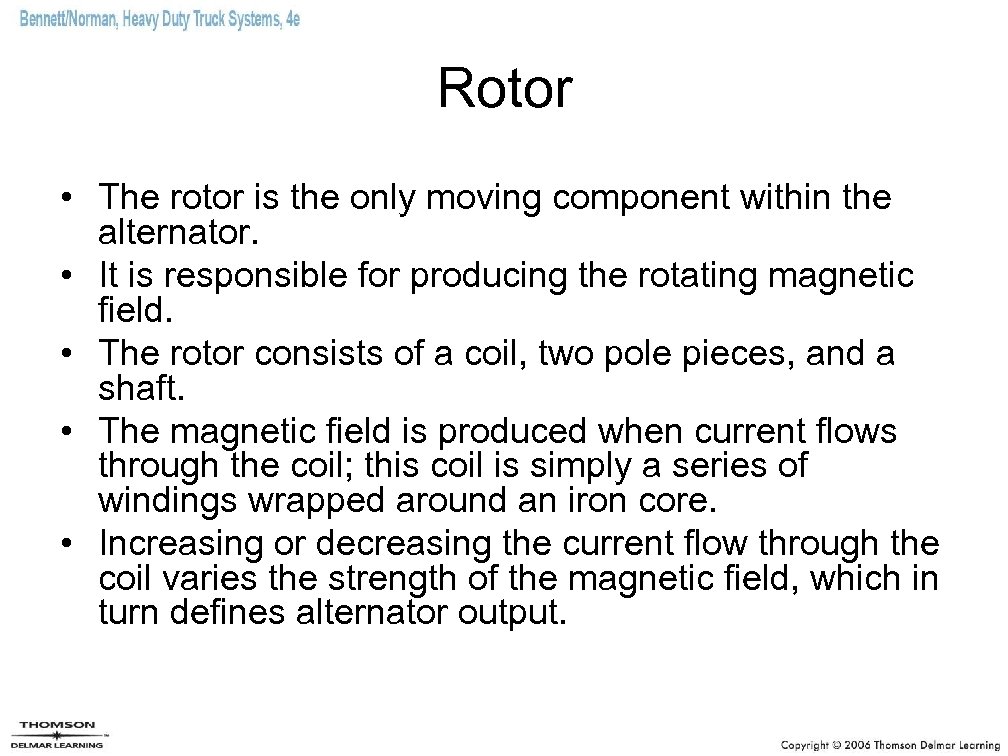 Bennett/Norman, Heavy Duty Truck Systems, 4e

Rotor

• The rotor is the only moving component within the alternator.
• It is responsible for producing the rotating magnetic field.
• The rotor consists of a coil, two pole pieces, and a shaft.
• The magnetic field is produced when current flows through the coil; this coil is simply a series of windings wrapped around an iron core.
• Increasing or decreasing the current flow through the coil varies the strength of the magnetic field, which in turn defines alternator output.

THOMSON
DELMAR LEARNING

Copyright © 2006 Thomson Delmar Learning